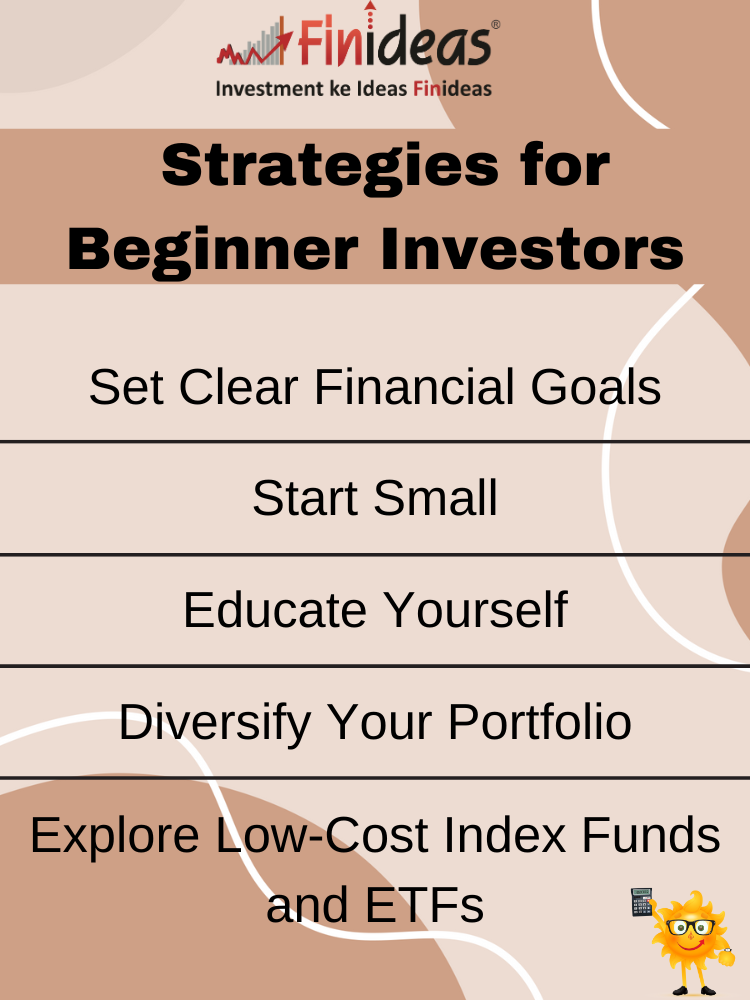 Finideas®
Investment ke Ideas Finideas

Strategies for Beginner Investors

Set Clear Financial Goals

Start Small

Educate Yourself

Diversify Your Portfolio

Explore Low-Cost Index Funds and ETFs